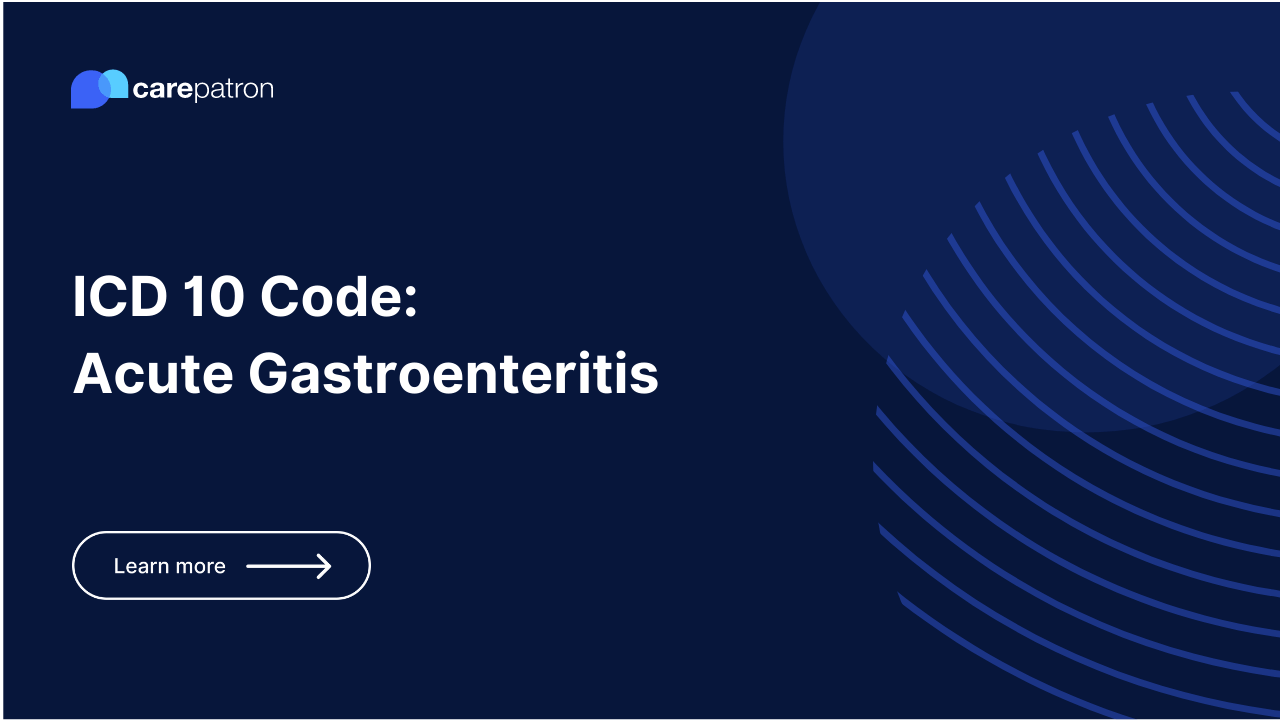 carepatron

ICD 10 Code:
Acute Gastroenteritis

Learn more